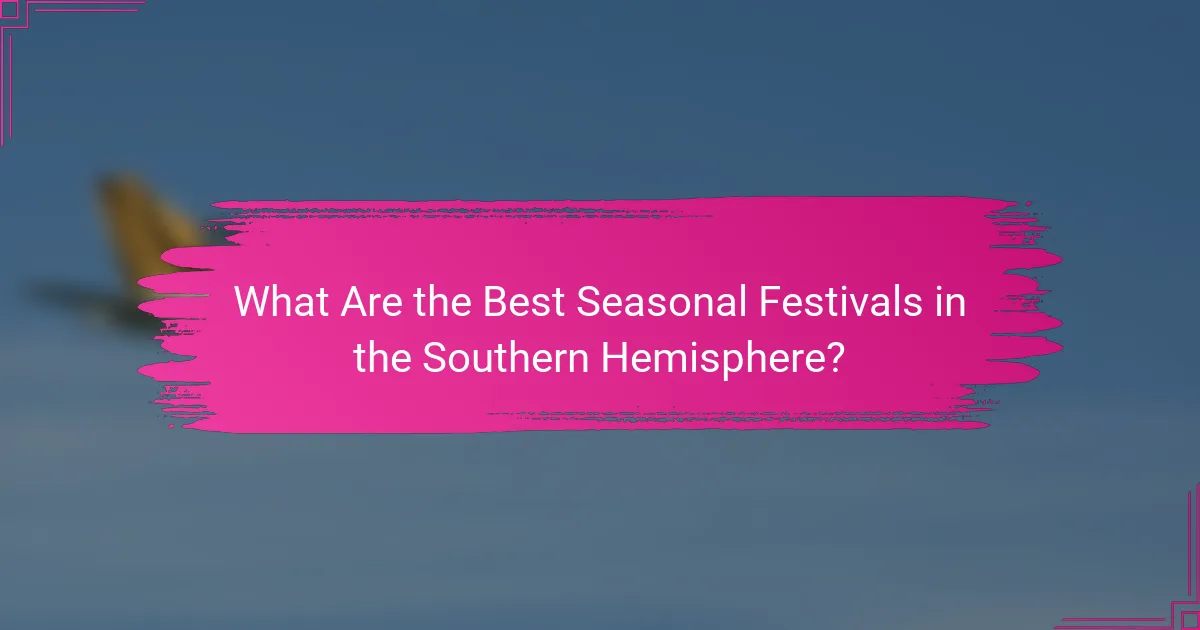 What Are the Best Seasonal Festivals in the Southern Hemisphere?